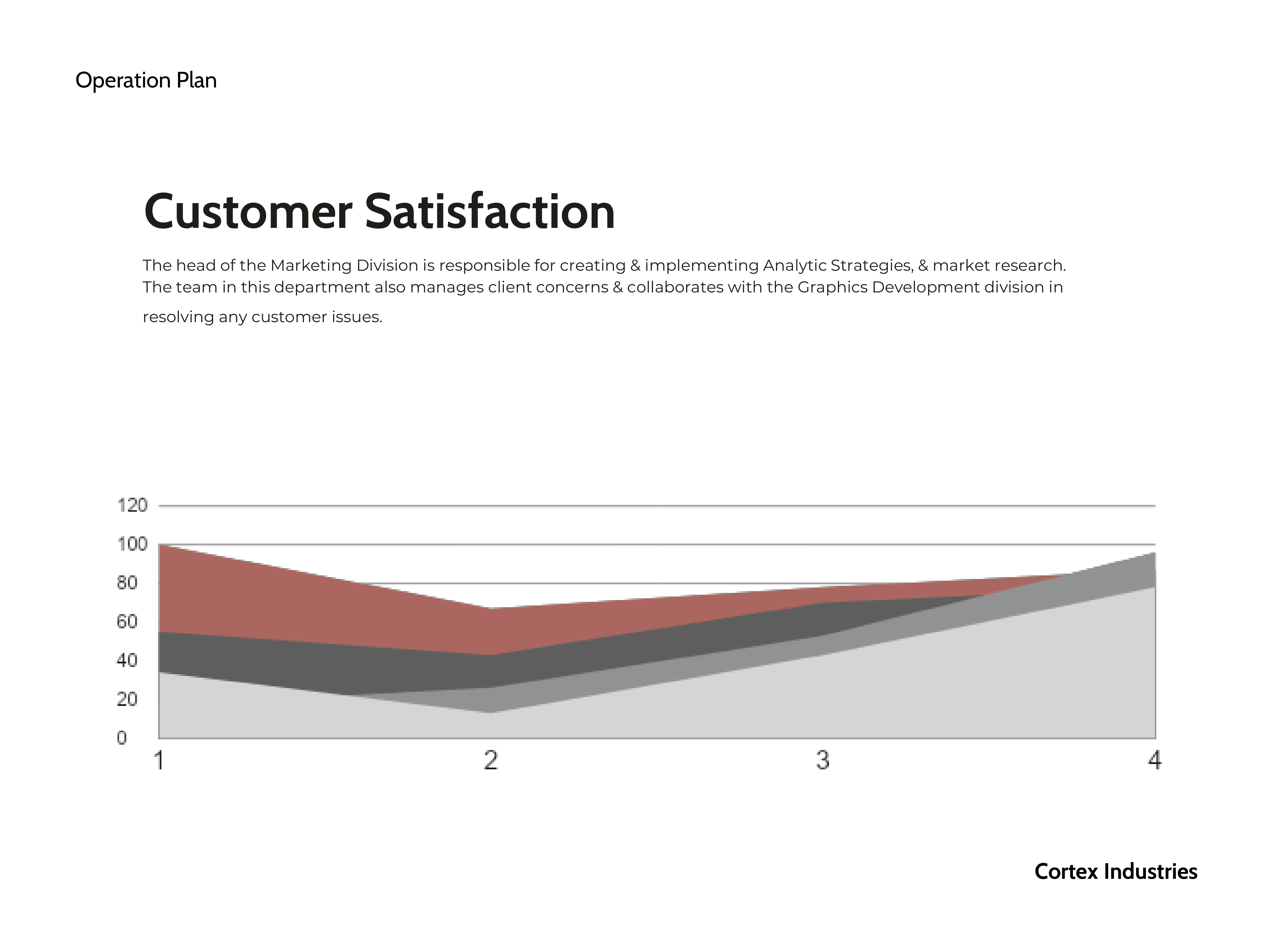 Operation Plan

Customer Satisfaction

The head of the Marketing Division is responsible for creating & implementing Analytic Strategies, & market research. The team in this department also manages client concerns & collaborates with the Graphics Development division in resolving any customer issues.

120
100
80
60
40
20
0
1
2
3
4

Cortex Industries